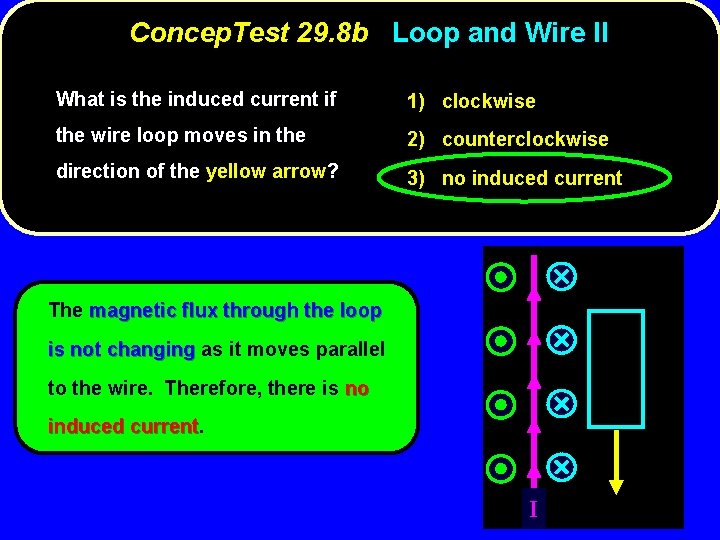 ConcepTest 29.8b Loop and Wire II

What is the induced current if the wire loop moves in the direction of the yellow arrow?

1) clockwise

2) counterclockwise

3) no induced current

The magnetic flux through the loop is not changing as it moves parallel to the wire. Therefore, there is no induced current.

I